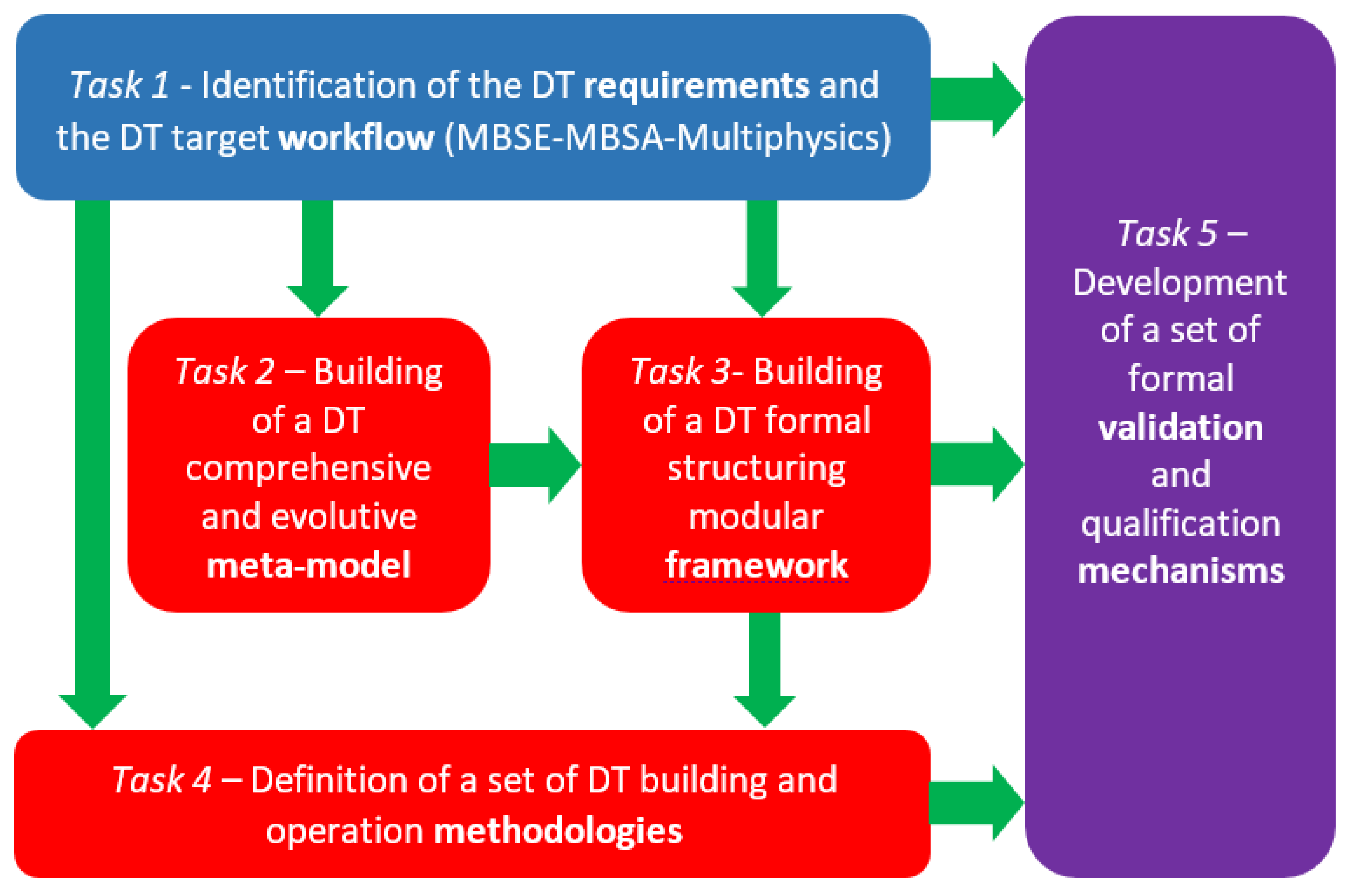 Task 1 - Identification of the DT requirements and the DT target workflow (MBSE-MBSA-Multiphysics)

Task 2 – Building of a DT comprehensive and evolutive meta-model

Task 3- Building of a DT formal structuring modular framework

Task 4 – Definition of a set of DT building and operation methodologies

Task 5 – Development of a set of formal validation and qualification mechanisms